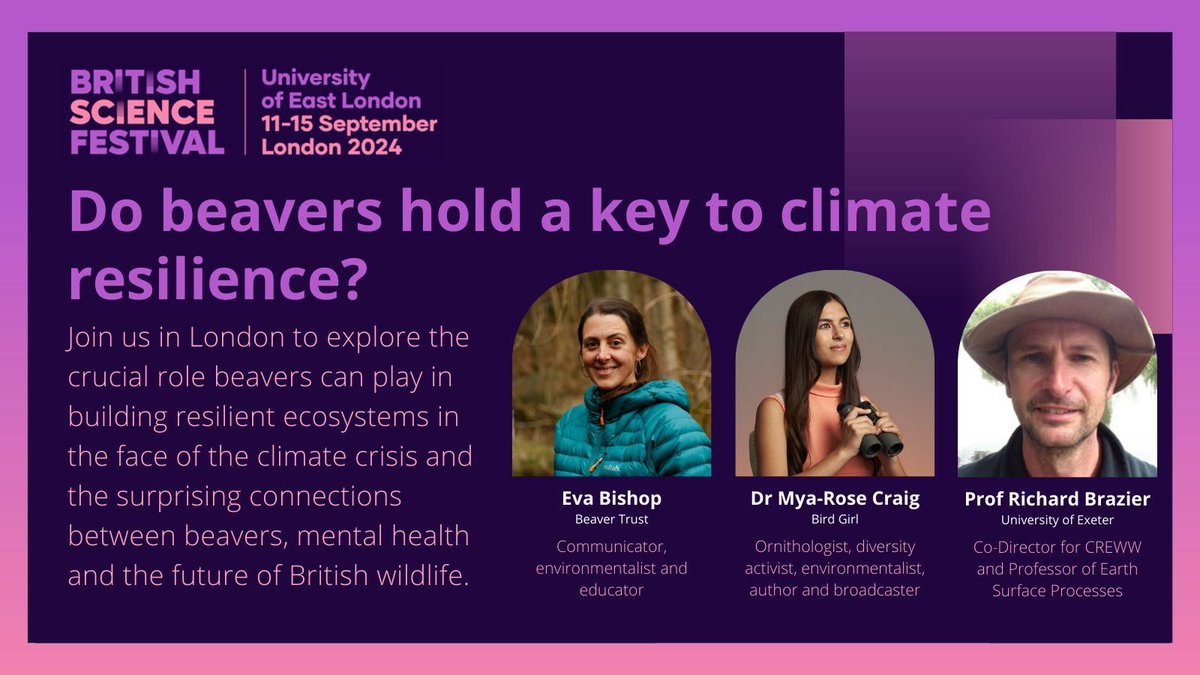 BRITISH SCIENCE FESTIVAL

University of East London
11-15 September
London 2024

Do beavers hold a key to climate resilience?

Join us in London to explore the crucial role beavers can play in building resilient ecosystems in the face of the climate crisis and the surprising connections between beavers, mental health and the future of British wildlife.

Eva Bishop
Beaver Trust
Communicator, environmentalist and educator

Dr Mya-Rose Craig
Bird Girl
Ornithologist, diversity activist, environmentalist, author and broadcaster

Prof Richard Brazier
University of Exeter
Co-Director for CREWW and Professor of Earth Surface Processes